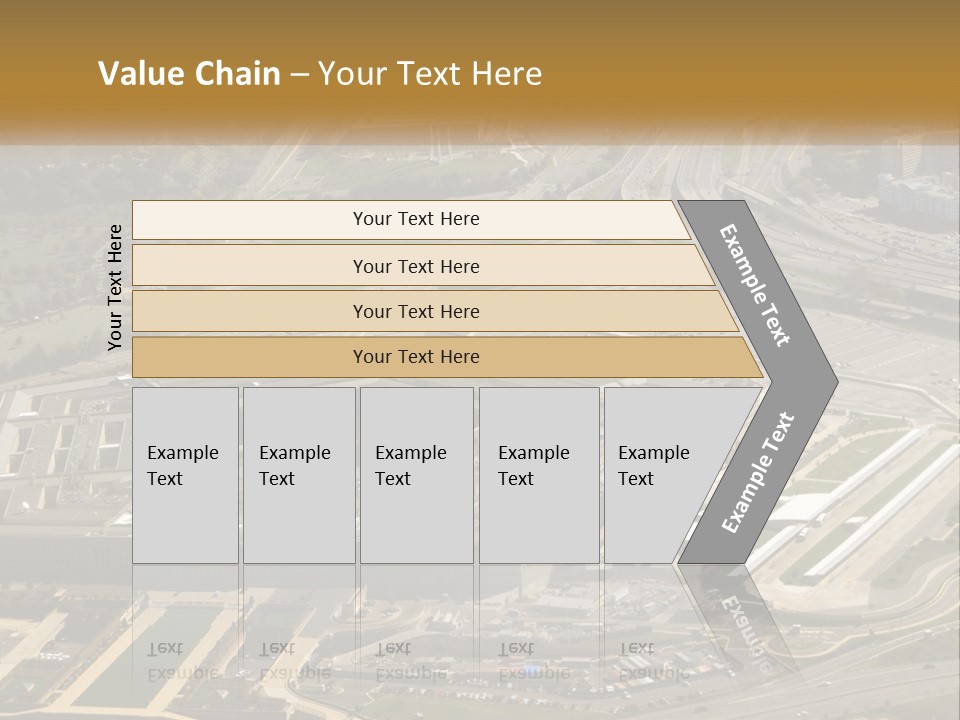 Value Chain – Your Text Here

Your Text Here

Your Text Here

Your Text Here

Your Text Here

Your Text Here

Example Text

Example Text

Example Text

Example Text

Example Text

Example Text

Example Text